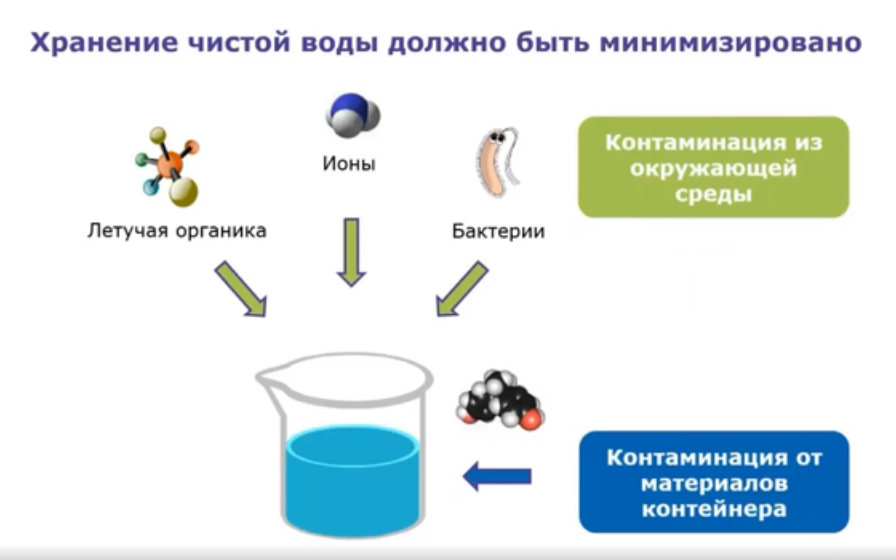 Хранение чистой воды должно быть минимизировано

Ионы

Летучая органика

Бактерии

Контаминация из окружающей среды

Контаминация от материалов контейнера